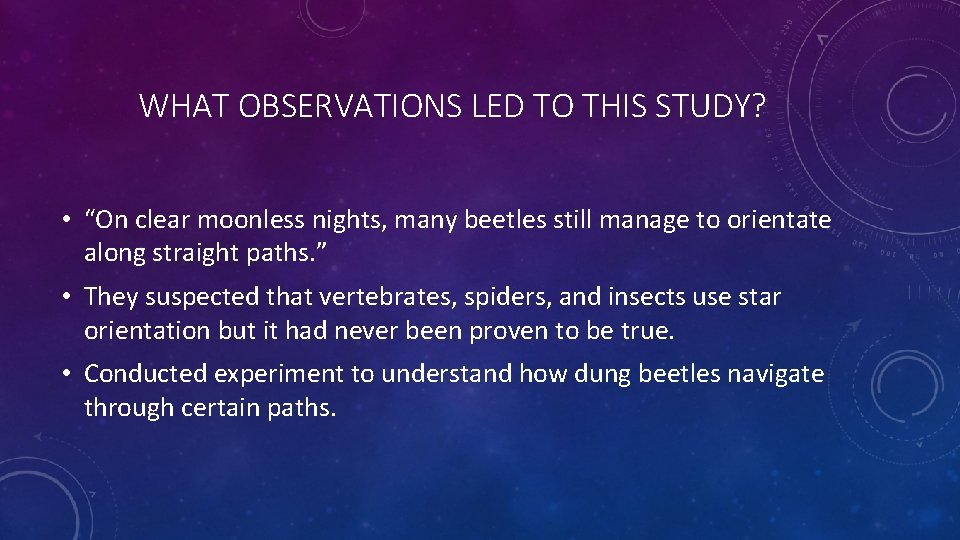 WHAT OBSERVATIONS LED TO THIS STUDY?

• “On clear moonless nights, many beetles still manage to orientate along straight paths.”

• They suspected that vertebrates, spiders, and insects use star orientation but it had never been proven to be true.

• Conducted experiment to understand how dung beetles navigate through certain paths.